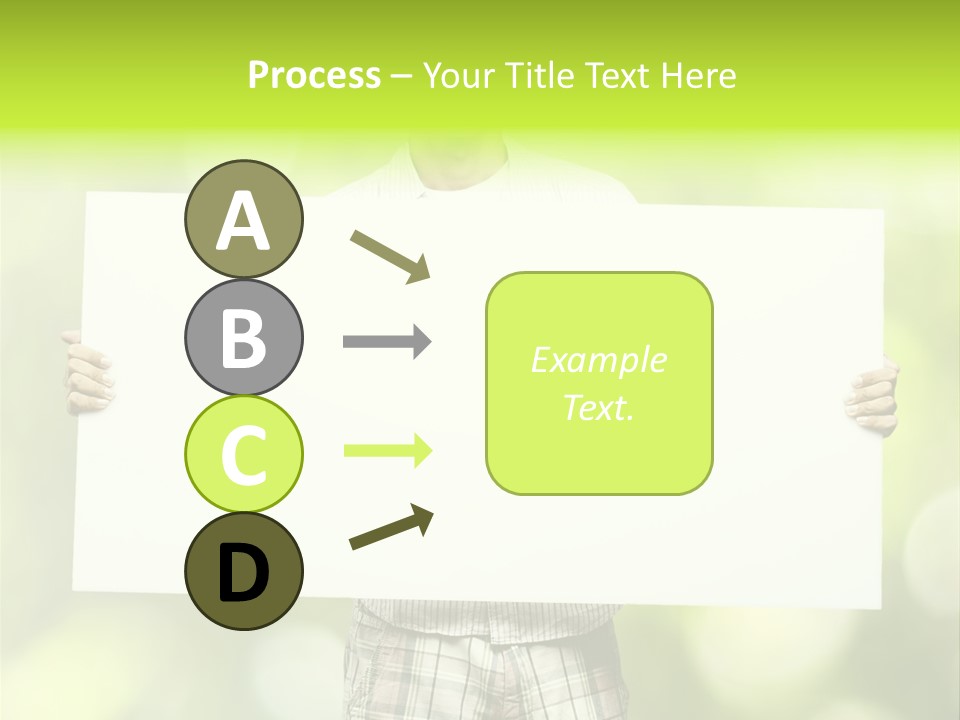 Process – Your Title Text Here

A

B

C

D

Example Text.